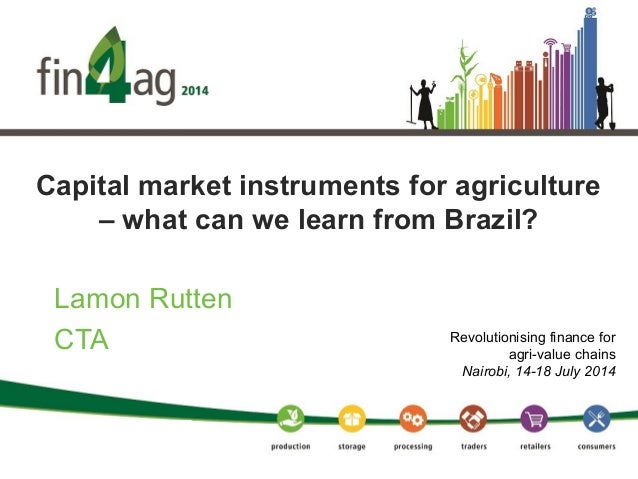 fin4ag 2014

Capital market instruments for agriculture – what can we learn from Brazil?

Lamon Rutten
CTA

Revolutionising finance for agri-value chains
Nairobi, 14-18 July 2014

production storage processing traders retailers consumers